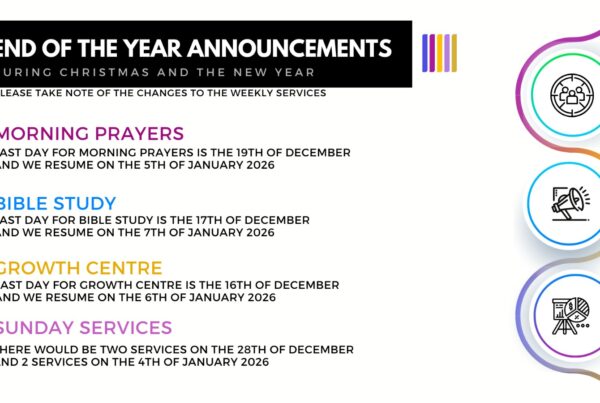 END OF THE YEAR ANNOUNCEMENTS
URING CHRISTMAS AND THE NEW YEAR
LEASE TAKE NOTE OF THE CHANGES TO THE WEEKLY SERVICES

MORNING PRAYERS
AST DAY FOR MORNING PRAYERS IS THE 19TH OF DECEMBER AND WE RESUME ON THE 5TH OF JANUARY 2026

BIBLE STUDY
AST DAY FOR BIBLE STUDY IS THE 17TH OF DECEMBER AND WE RESUME ON THE 7TH OF JANUARY 2026

GROWTH CENTRE
AST DAY FOR GROWTH CENTRE IS THE 16TH OF DECEMBER AND WE RESUME ON THE 6TH OF JANUARY 2026

SUNDAY SERVICES
HERE WOULD BE TWO SERVICES ON THE 28TH OF DECEMBER AND 2 SERVICES ON THE 4TH OF JANUARY 2026